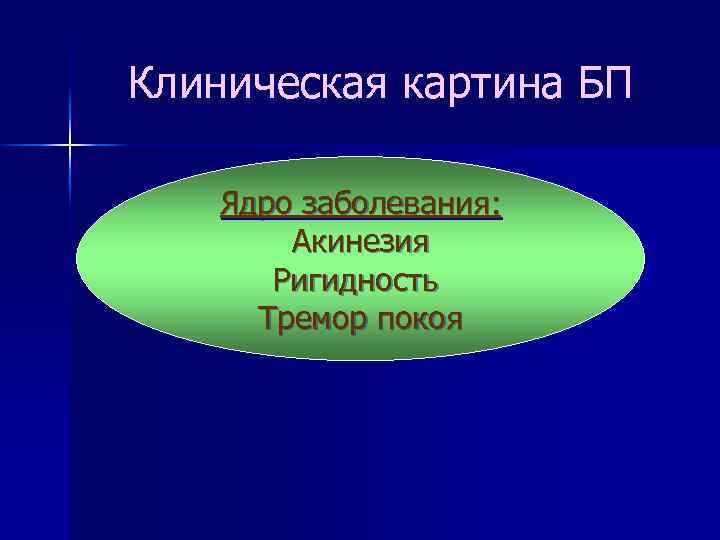 Клиническая картина БП

Ядро заболевания:
Акинезия
Ригидность
Тремор покоя